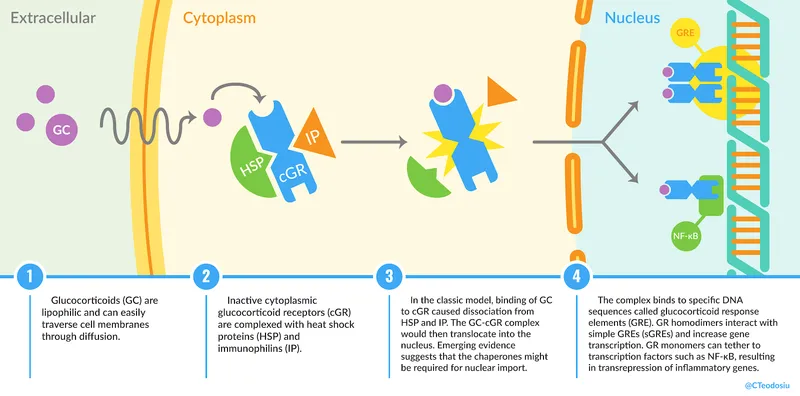 Extracellular

Cytoplasm

Nucleus

GC

HSP

cGR

IP

GRE

NF-κB

1

Glucocorticoids (GC) are lipophilic and can easily traverse cell membranes through diffusion.

2

Inactive cytoplasmic glucocorticoid receptors (cGR) are complexed with heat shock proteins (HSP) and immunophilins (IP).

3

In the classic model, binding of GC to cGR caused dissociation from HSP and IP. The GC-cGR complex would then translocate into the nucleus. Emerging evidence suggests that the chaperones might be required for nuclear import.

4

The complex binds to specific DNA sequences called glucocorticoid response elements (GRE). GR homodimers interact with simple GREs (sGREs) and increase gene transcription. GR monomers can tether to transcription factors such as NF-κB, resulting in transrepression of inflammatory genes.

@CTeodosiu